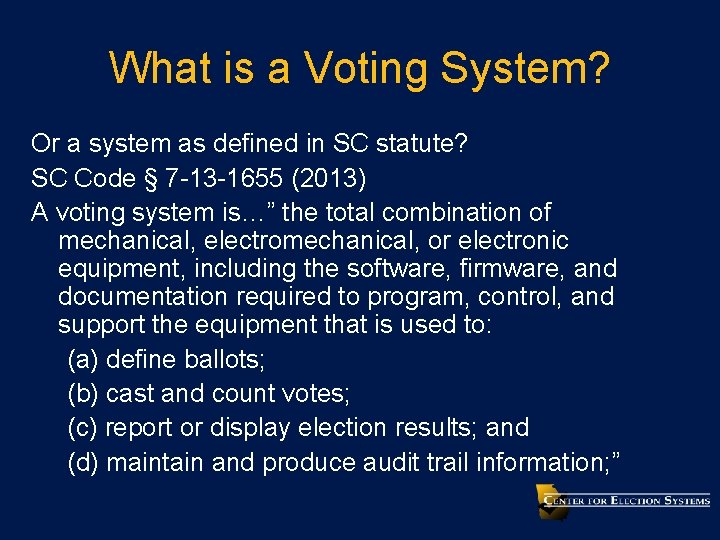 What is a Voting System?

Or a system as defined in SC statute?

SC Code § 7-13-1655 (2013)

A voting system is…” the total combination of mechanical, electromechanical, or electronic equipment, including the software, firmware, and documentation required to program, control, and support the equipment that is used to:

(a) define ballots;

(b) cast and count votes;

(c) report or display election results; and

(d) maintain and produce audit trail information;”

CENTER FOR ELECTION SYSTEMS